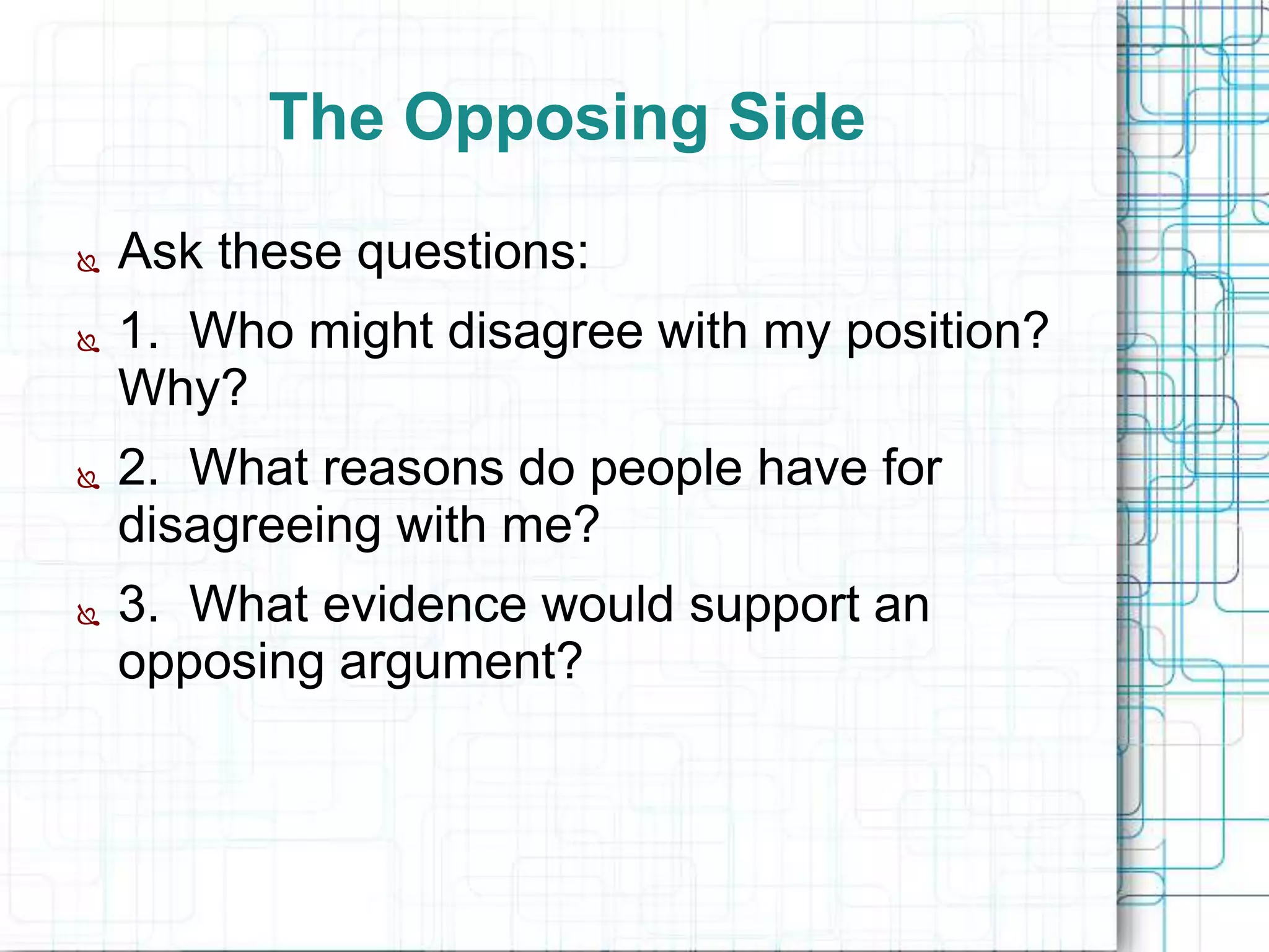 The Opposing Side

Ask these questions:

1. Who might disagree with my position? Why?

2. What reasons do people have for disagreeing with me?

3. What evidence would support an opposing argument?